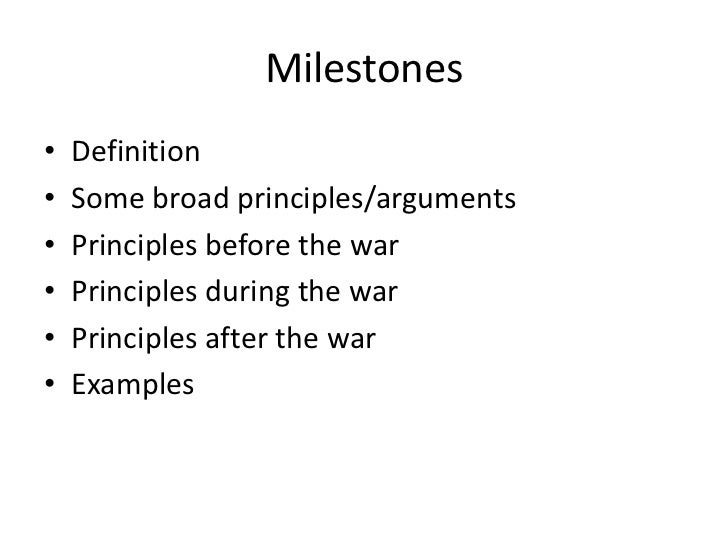 Milestones

• Definition
• Some broad principles/arguments
• Principles before the war
• Principles during the war
• Principles after the war
• Examples